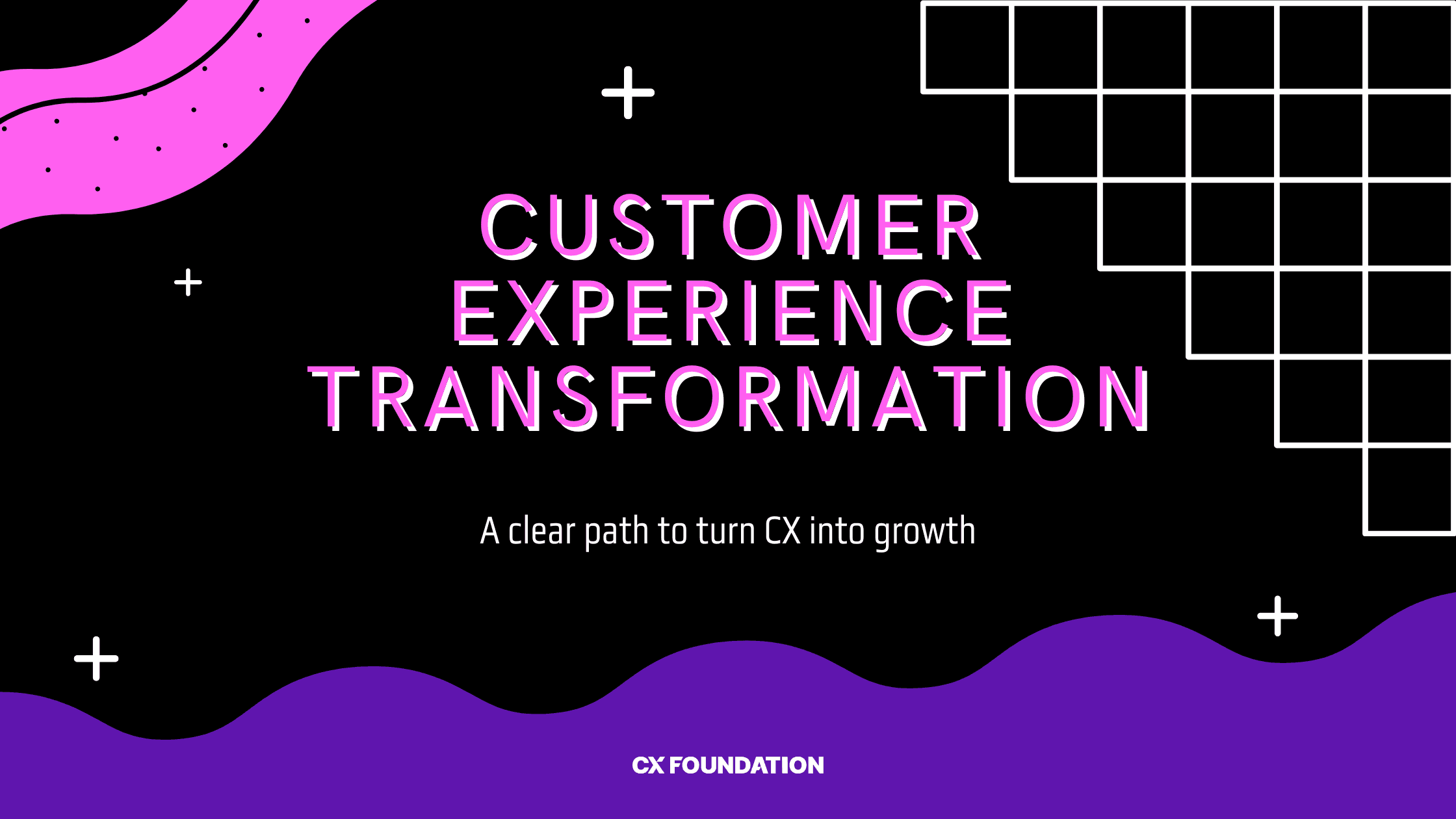 CUSTOMER EXPERIENCE TRANSFORMATION

A clear path to turn CX into growth

CX FOUNDATION